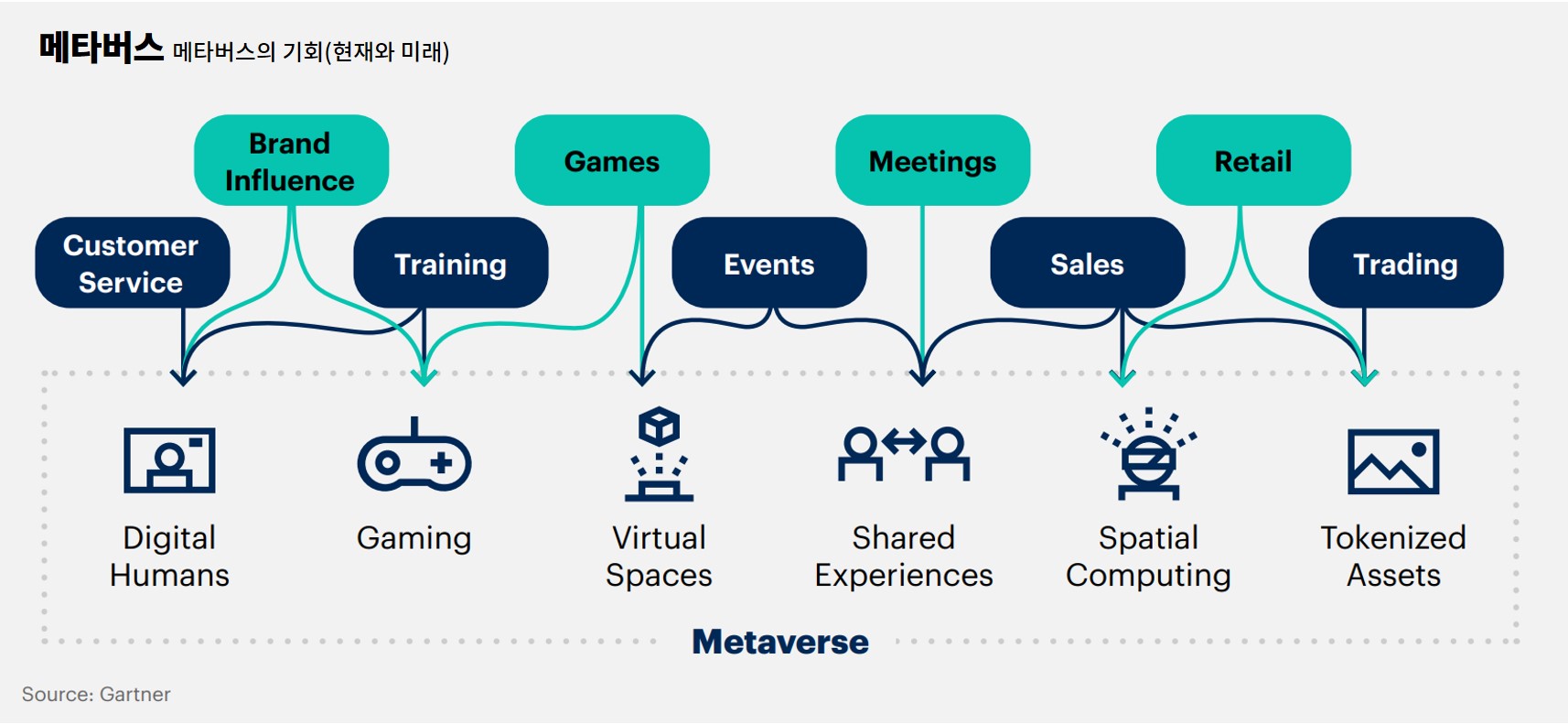 메타버스 메타버스의 기회(현재와 미래)

Brand Influence

Games

Meetings

Retail

Customer Service

Training

Events

Sales

Trading

Digital Humans

Gaming

Virtual Spaces

Shared Experiences

Spatial Computing

Tokenized Assets

Metaverse

Source: Gartner